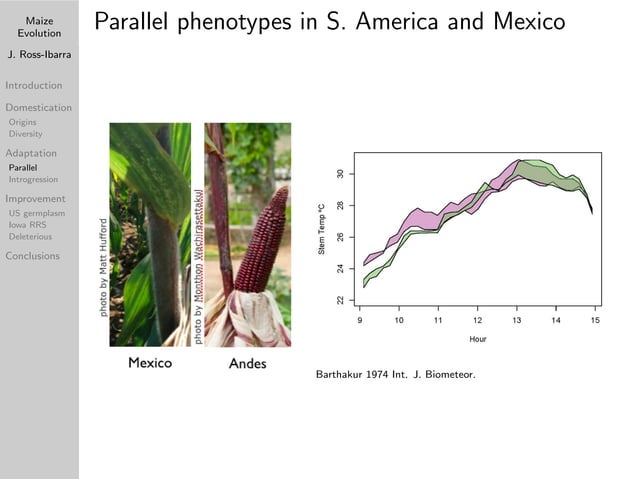 Maize Evolution

J. Ross-Ibarra

Introduction

Domestication
Origins
Diversity

Adaptation
Parallel
Introgression

Improvement
US germplasm
Iowa RRS
Deleterious

Conclusions

Parallel phenotypes in S. America and Mexico

photo by Matt Hufford

photo by Monthon Wachirasettakul

Mexico

Andes

Stem Temp °C

22
24
26
28
30

9
10
11
12
13
14
15

Hour

Barthakur 1974 Int. J. Biometeor.